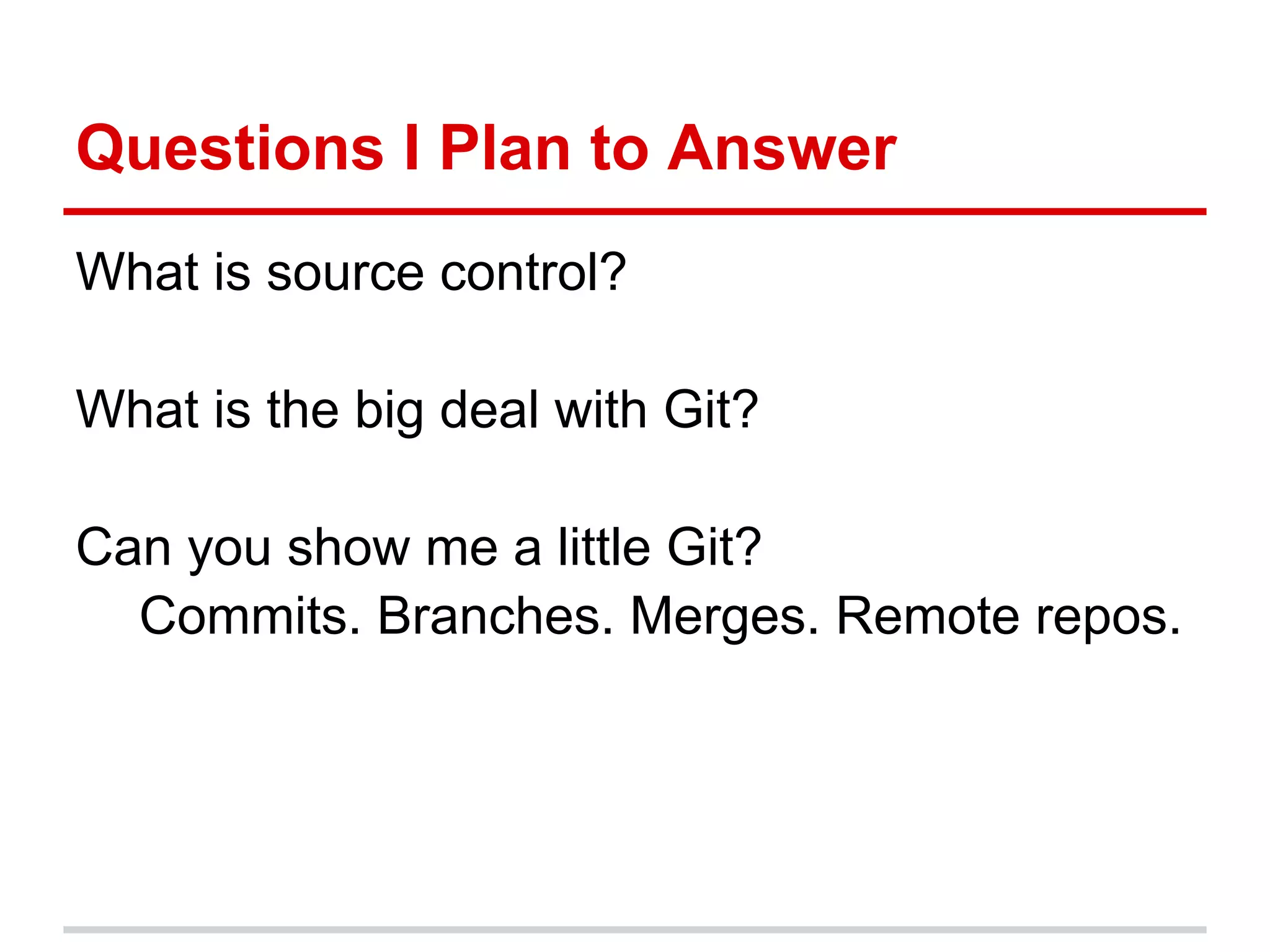 Questions I Plan to Answer

What is source control?

What is the big deal with Git?

Can you show me a little Git?
Commits. Branches. Merges. Remote repos.